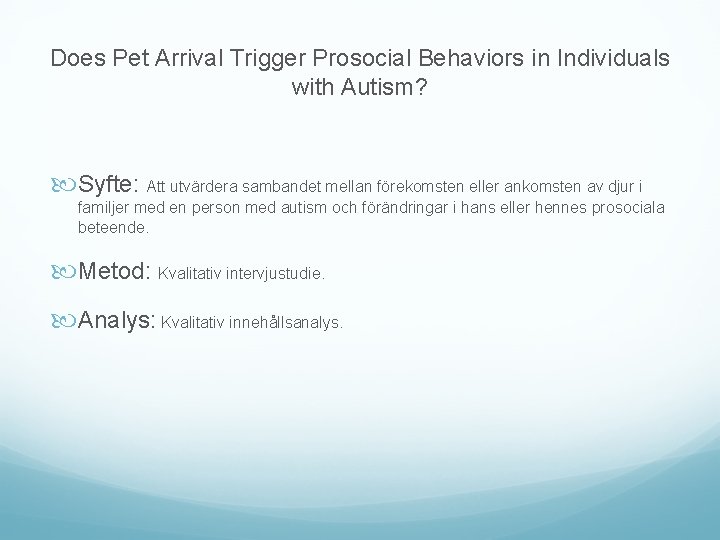 Does Pet Arrival Trigger Prosocial Behaviors in Individuals with Autism?

Syfte: Att utvärdera sambandet mellan förekomsten eller ankomsten av djur i familjer med en person med autism och förändringar i hans eller hennes prosociala beteende.

Metod: Kvalitativ intervjustudie.

Analys: Kvalitativ innehållsanalys.